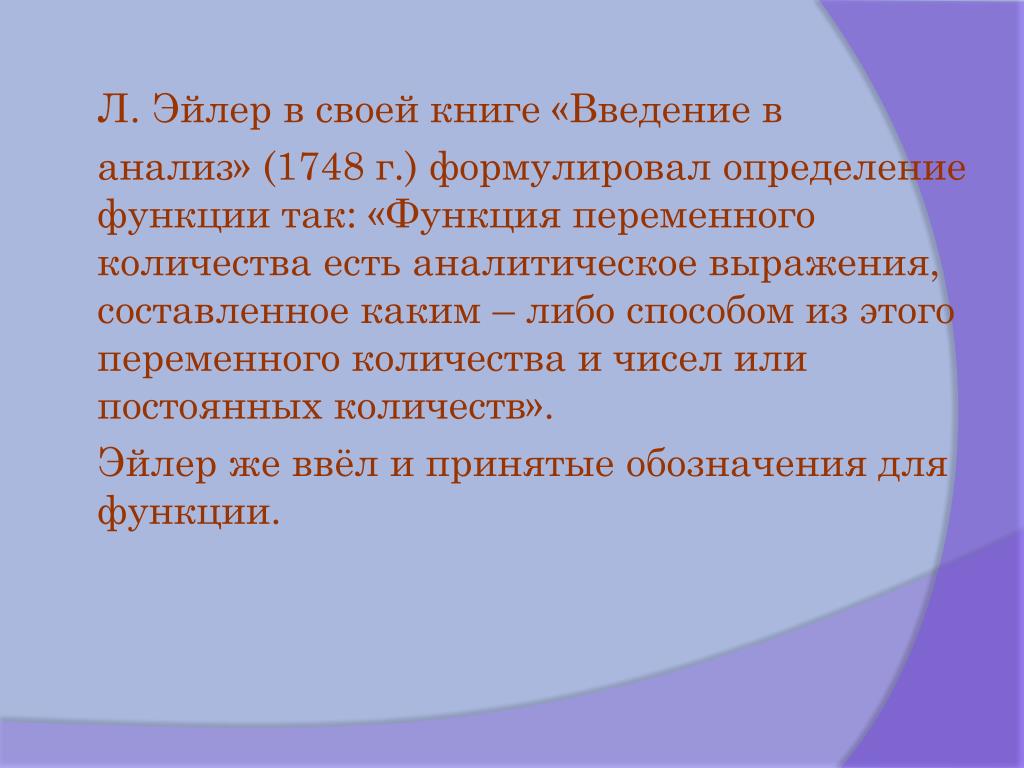 Л. Эйлер в своей книге «Введение в анализ» (1748 г.) формулировал определение функции так: «Функция переменного количества есть аналитическое выражения, составленное каким – либо способом из этого переменного количества и чисел или постоянных количеств».

Эйлер же ввёл и принятые обозначения для функции.